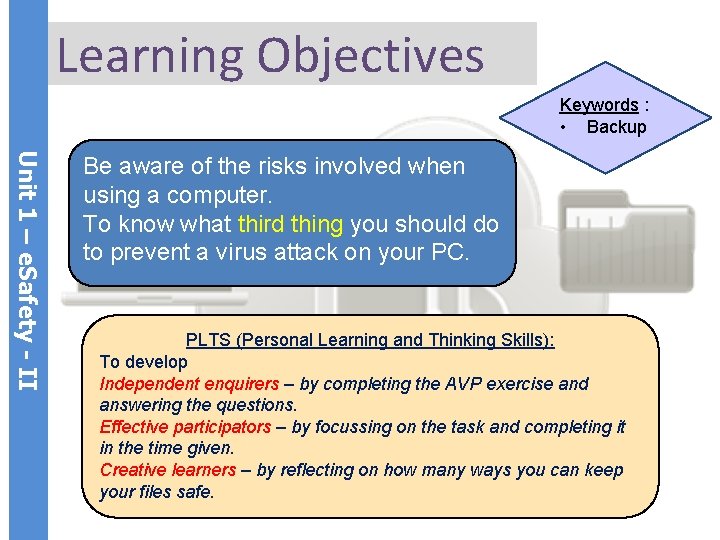 Unit 1 – eSafety - II

Learning Objectives

Keywords :
• Backup

Be aware of the risks involved when using a computer.
To know what third thing you should do to prevent a virus attack on your PC.

PLTS (Personal Learning and Thinking Skills):
To develop
Independent enquirers – by completing the AVP exercise and answering the questions.
Effective participators – by focussing on the task and completing it in the time given.
Creative learners – by reflecting on how many ways you can keep your files safe.